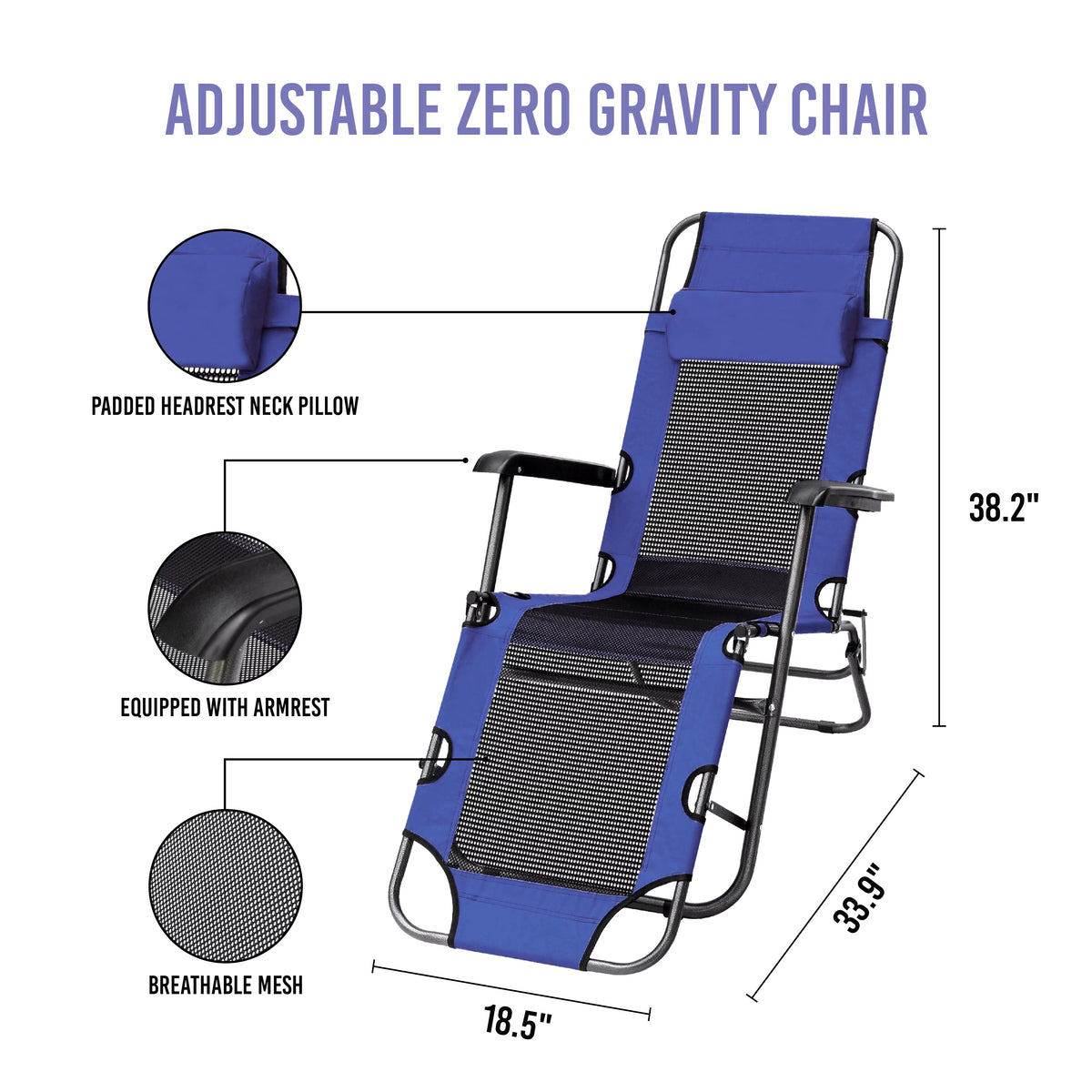 ADJUSTABLE ZERO GRAVITY CHAIR

PADDED HEADREST NECK PILLOW

EQUIPPED WITH ARMREST

BREATHABLE MESH

38.2"

33.9"

18.5"